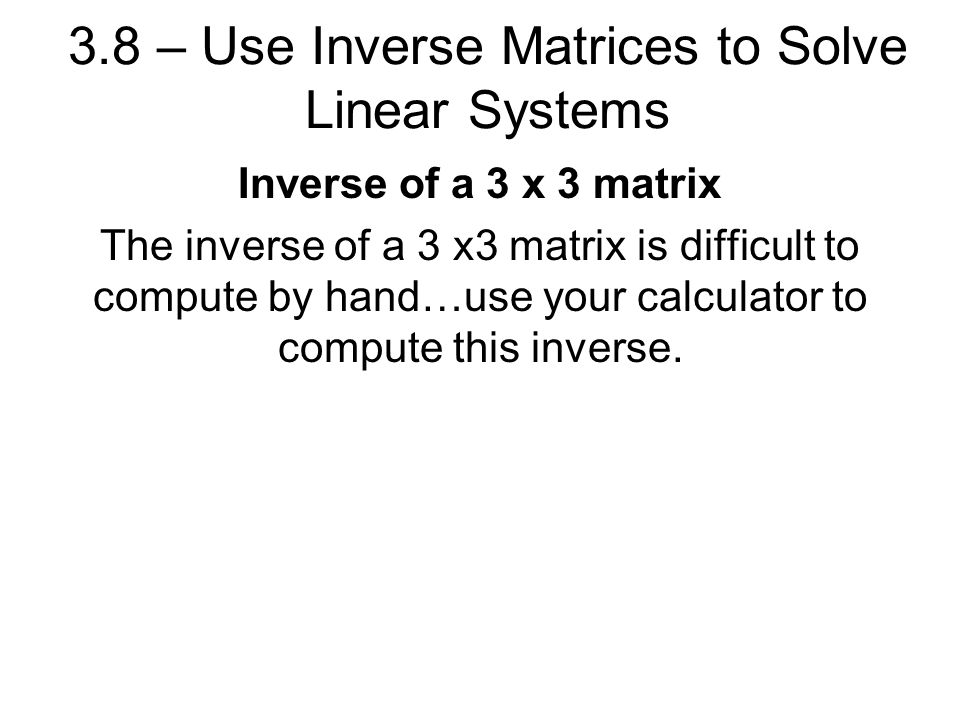 3.8 – Use Inverse Matrices to Solve Linear Systems

Inverse of a 3 x 3 matrix

The inverse of a 3 x3 matrix is difficult to compute by hand…use your calculator to compute this inverse.